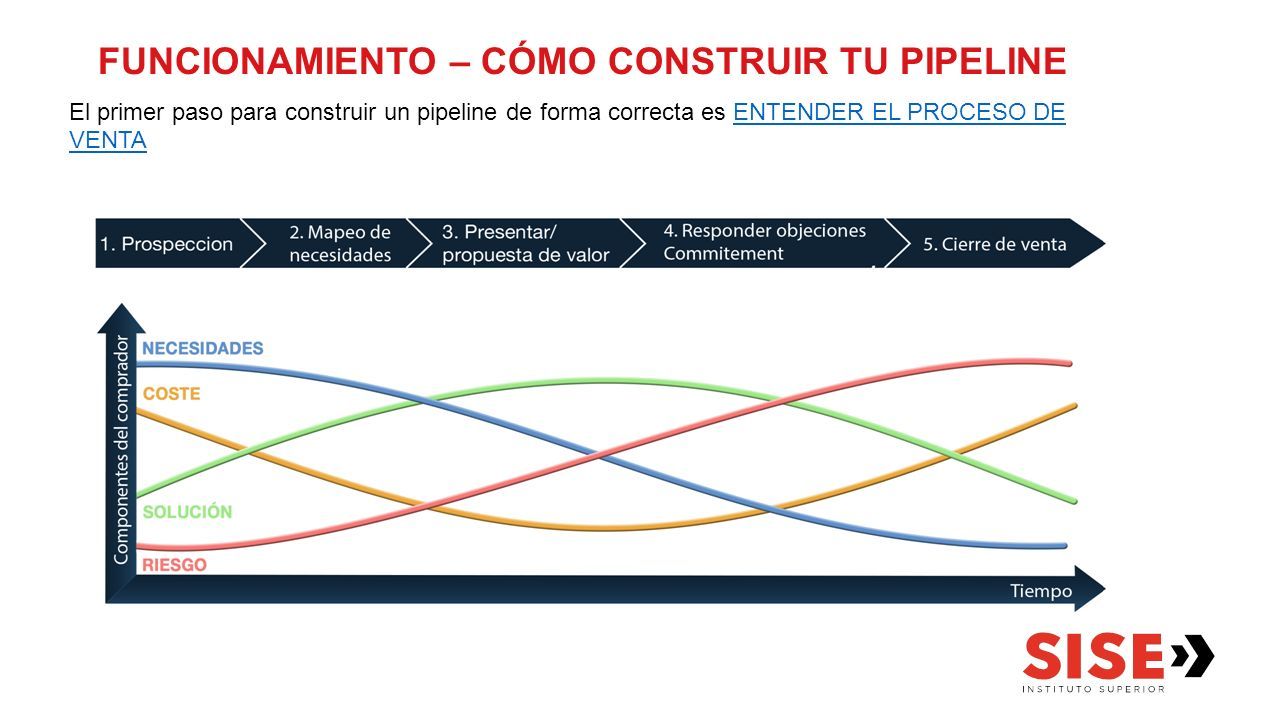 FUNCIONAMIENTO – CÓMO CONSTRUIR TU PIPELINE

El primer paso para construir un pipeline de forma correcta es ENTENDER EL PROCESO DE VENTA

1. Prospeccion
2. Mapeo de necesidades
3. Presentar/ propuesta de valor
4. Responder objeciones Commitement
5. Cierre de venta

Componentes del comprador

NECESIDADES
COSTE
SOLUCIÓN
RIESGO

Tiempo

SISE
INSTITUTO SUPERIOR